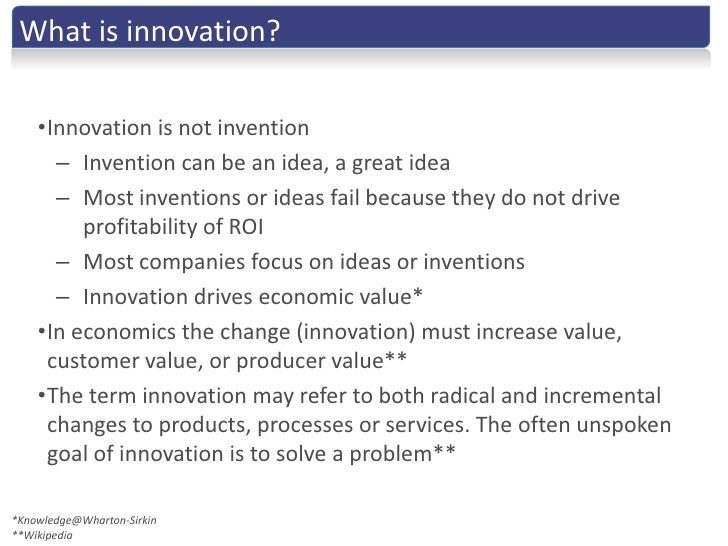 What is innovation?

•Innovation is not invention

– Invention can be an idea, a great idea

– Most inventions or ideas fail because they do not drive profitability of ROI

– Most companies focus on ideas or inventions

– Innovation drives economic value*

•In economics the change (innovation) must increase value, customer value, or producer value**

•The term innovation may refer to both radical and incremental changes to products, processes or services. The often unspoken goal of innovation is to solve a problem**

*Knowledge@Wharton-Sirkin
**Wikipedia